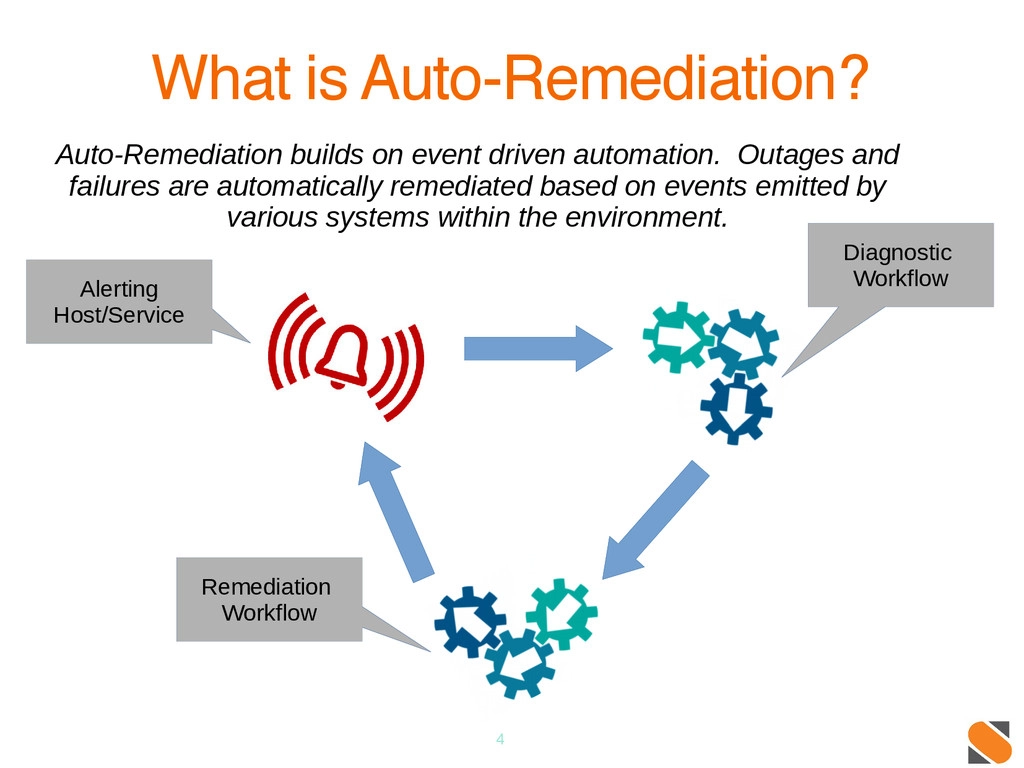 What is Auto-Remediation?

Auto-Remediation builds on event driven automation. Outages and failures are automatically remediated based on events emitted by various systems within the environment.

Alerting Host/Service

Diagnostic Workflow

Remediation Workflow

4